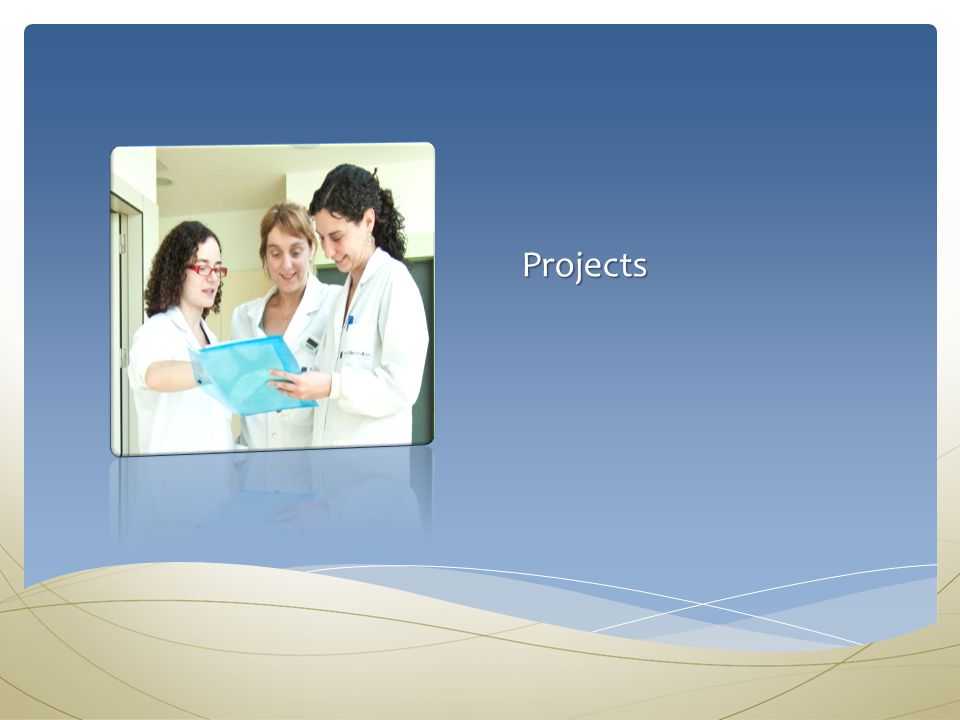 Projects